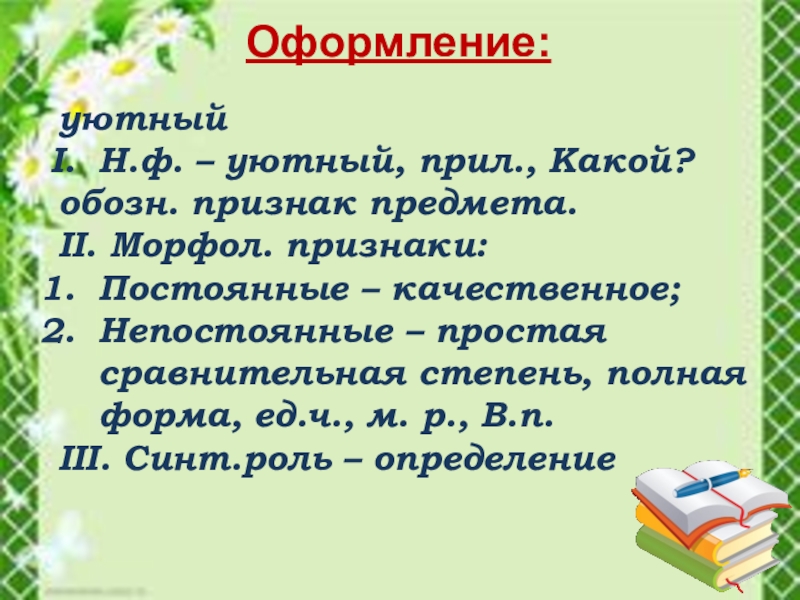 Оформление:

уютный
I. Н.ф. – уютный, прил., Какой? обозн. признак предмета.
II. Морфол. признаки:
1. Постоянные – качественное;
2. Непостоянные – простая сравнительная степень, полная форма, ед.ч., м. р., В.п.
III. Синт.роль – определение